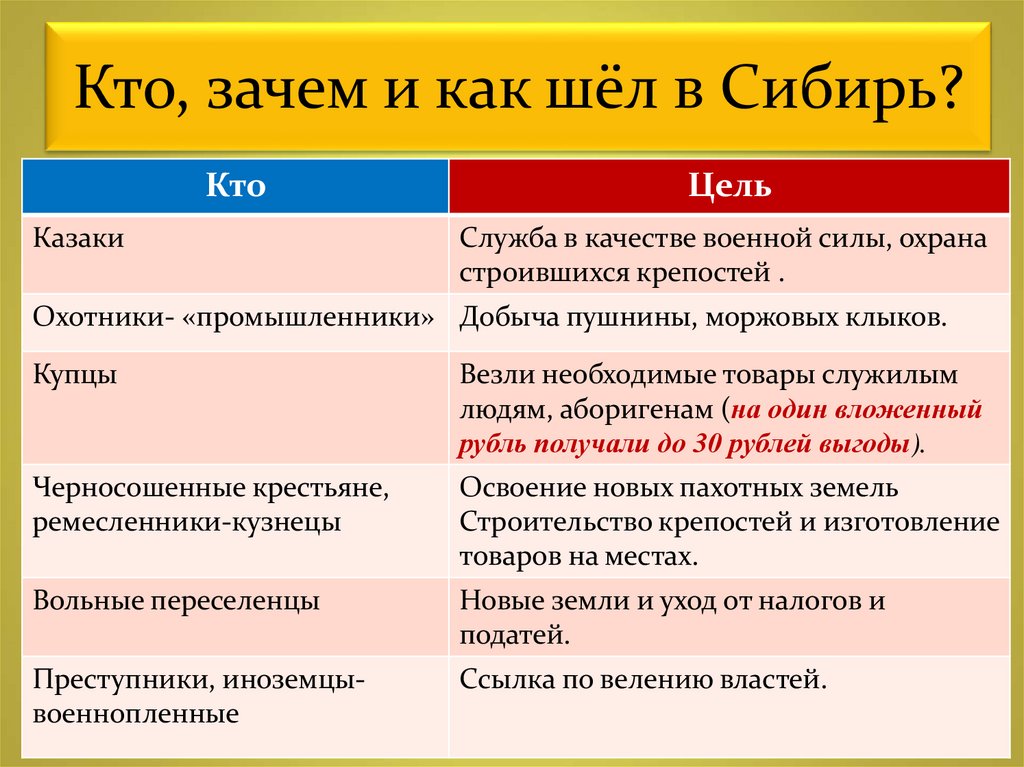 Кто, зачем и как шёл в Сибирь?

| Кто | Цель |
|---|---|
| Казаки | Служба в качестве военной силы, охрана строившихся крепостей . |
| Охотники- «промышленники» | Добыча пушнины, моржовых клыков. |
| Купцы | Везли необходимые товары служилым людям, аборигенам (на один вложенный рубль получали до 30 рублей выгоды). |
| Черносошенные крестьяне, ремесленники-кузнецы | Освоение новых пахотных земель Строительство крепостей и изготовление товаров на местах. |
| Вольные переселенцы | Новые земли и уход от налогов и податей. |
| Преступники, иноземцы-военнопленные | Ссылка по велению властей. |